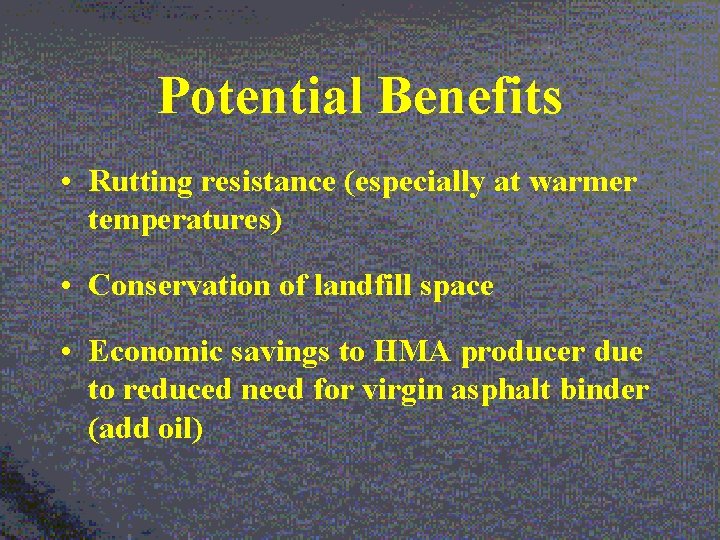 Potential Benefits

• Rutting resistance (especially at warmer temperatures)

• Conservation of landfill space

• Economic savings to HMA producer due to reduced need for virgin asphalt binder (add oil)